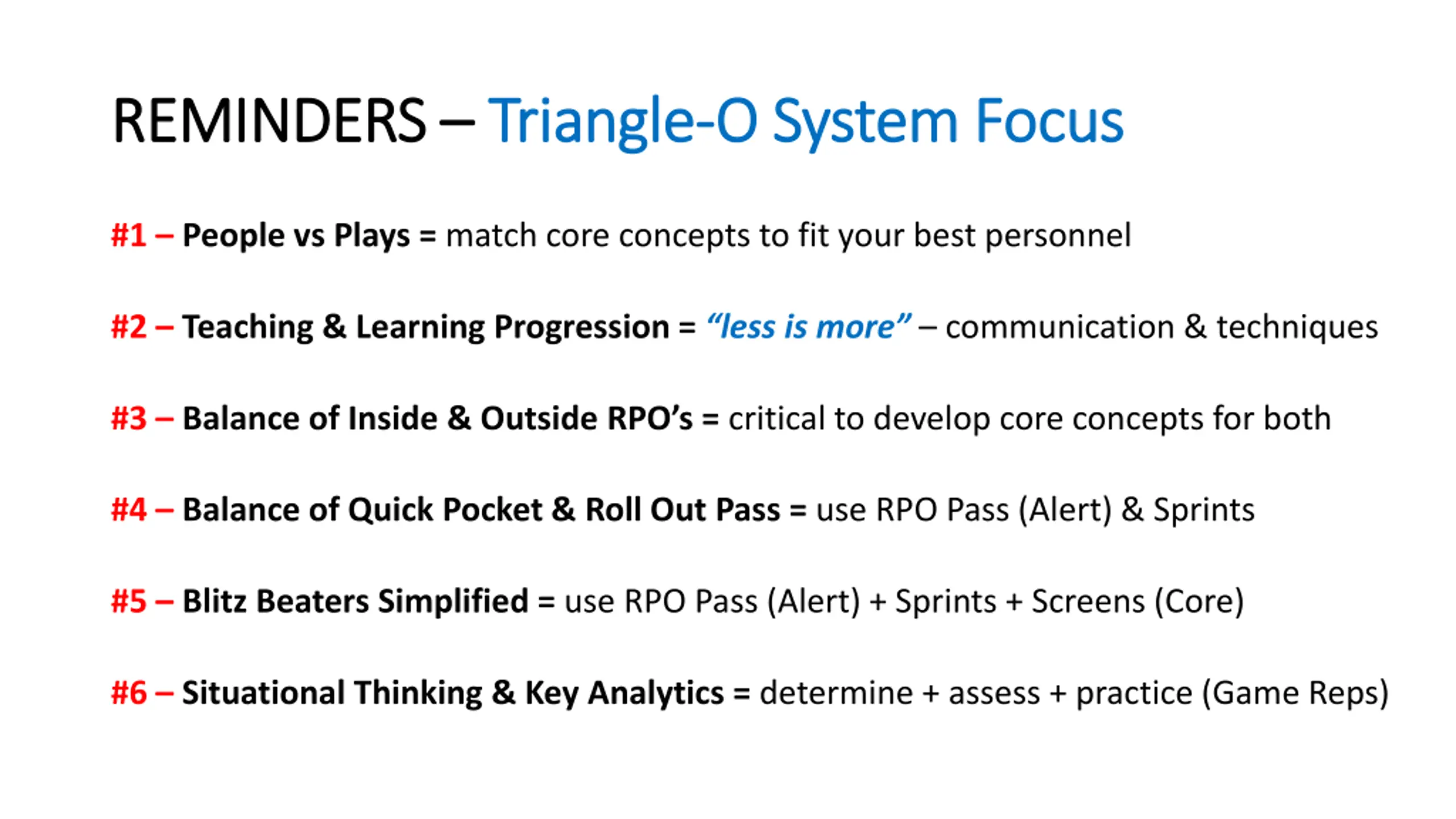 REMINDERS – Triangle-O System Focus

#1 – People vs Plays = match core concepts to fit your best personnel

#2 – Teaching & Learning Progression = "less is more" – communication & techniques

#3 – Balance of Inside & Outside RPO's = critical to develop core concepts for both

#4 – Balance of Quick Pocket & Roll Out Pass = use RPO Pass (Alert) & Sprints

#5 – Blitz Beaters Simplified = use RPO Pass (Alert) + Sprints + Screens (Core)

#6 – Situational Thinking & Key Analytics = determine + assess + practice (Game Reps)